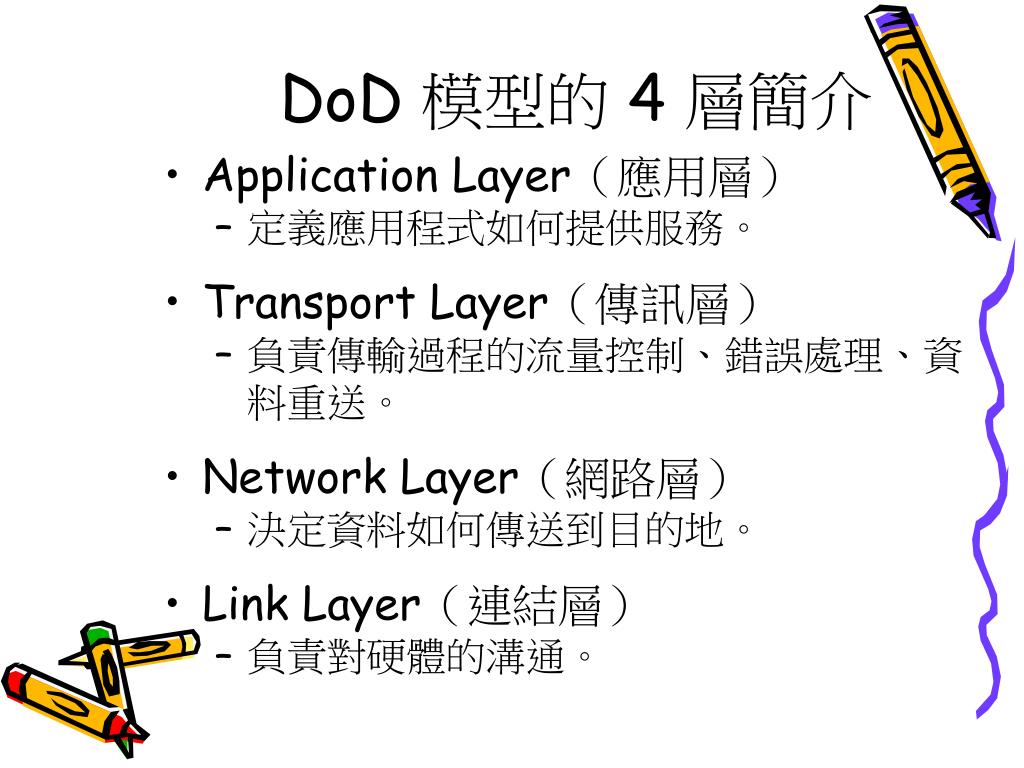 DoD 模型的 4 層簡介

• Application Layer（應用層）
– 定義應用程式如何提供服務。

• Transport Layer（傳訊層）
– 負責傳輸過程的流量控制、錯誤處理、資料重送。

• Network Layer（網路層）
– 決定資料如何傳送到目的地。

• Link Layer（連結層）
– 負責對硬體的溝通。